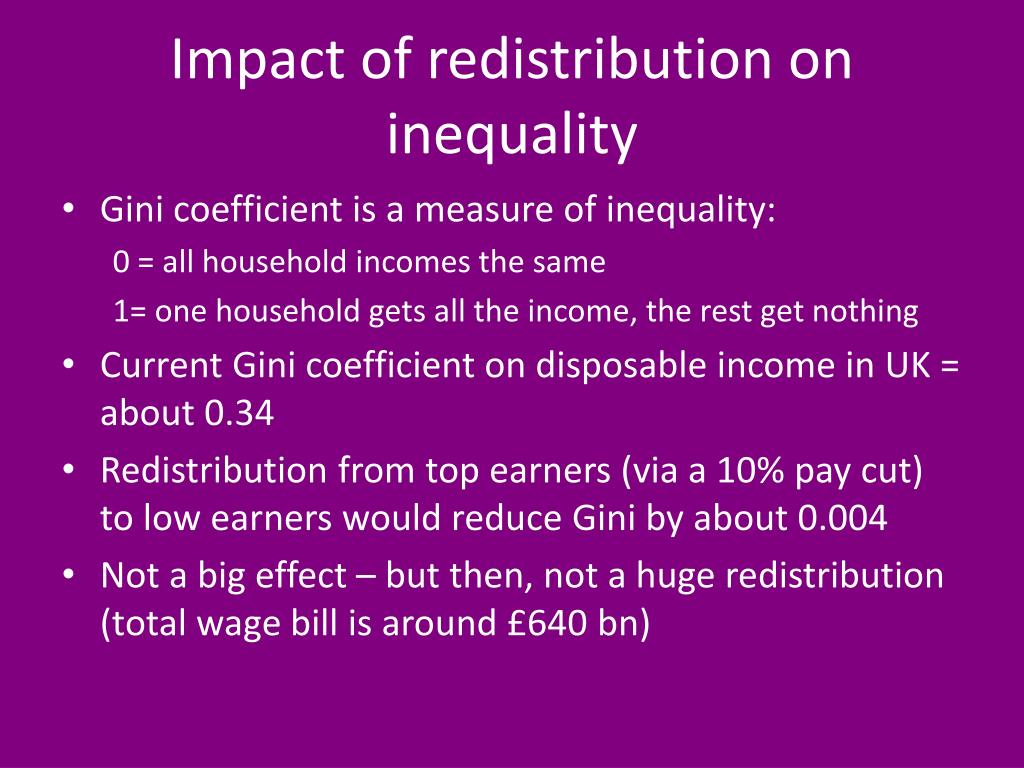 Impact of redistribution on inequality

• Gini coefficient is a measure of inequality:
0 = all household incomes the same
1= one household gets all the income, the rest get nothing
• Current Gini coefficient on disposable income in UK = about 0.34
• Redistribution from top earners (via a 10% pay cut) to low earners would reduce Gini by about 0.004
• Not a big effect – but then, not a huge redistribution (total wage bill is around £640 bn)